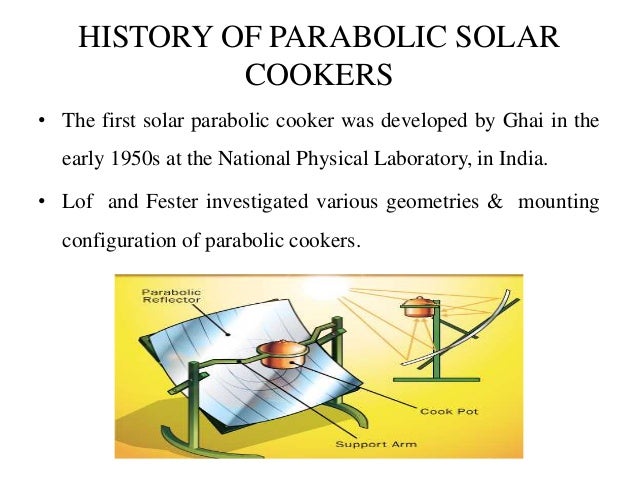 HISTORY OF PARABOLIC SOLAR COOKERS

• The first solar parabolic cooker was developed by Ghai in the early 1950s at the National Physical Laboratory, in India.

• Lof and Fester investigated various geometries & mounting configuration of parabolic cookers.

Parabolic Reflector

Cook Pot

Support Arm